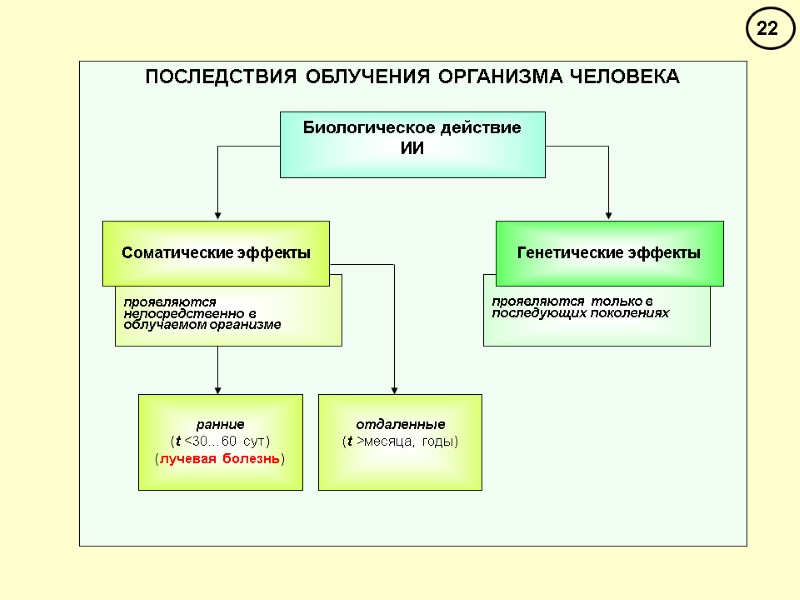 22

ПОСЛЕДСТВИЯ ОБЛУЧЕНИЯ ОРГАНИЗМА ЧЕЛОВЕКА

Биологическое действие ИИ

Соматические эффекты

проявляются непосредственно в облучаемом организме

Генетические эффекты

проявляются только в последующих поколениях

ранние
($t$ <30…60 сут)
(лучевая болезнь)

отдаленные
($t$ >месяца, годы)